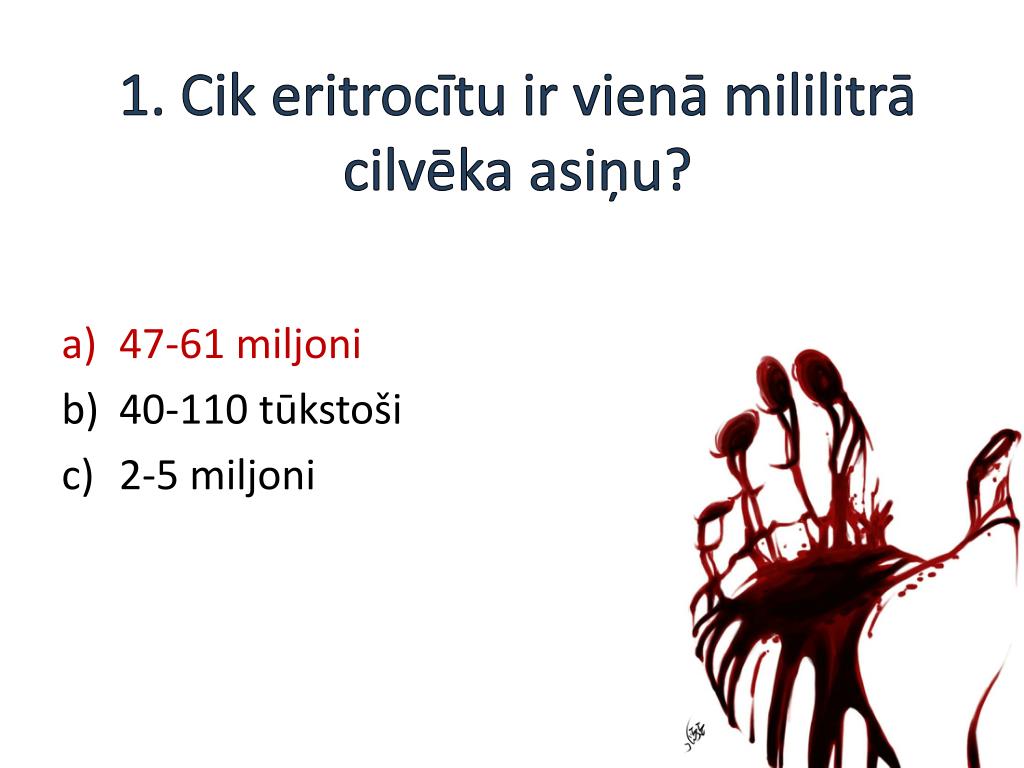 1. Cik eritrocītu ir vienā mililitrā cilvēka asiņu?

a) 47-61 miljoni
b) 40-110 tūkstoši
c) 2-5 miljoni